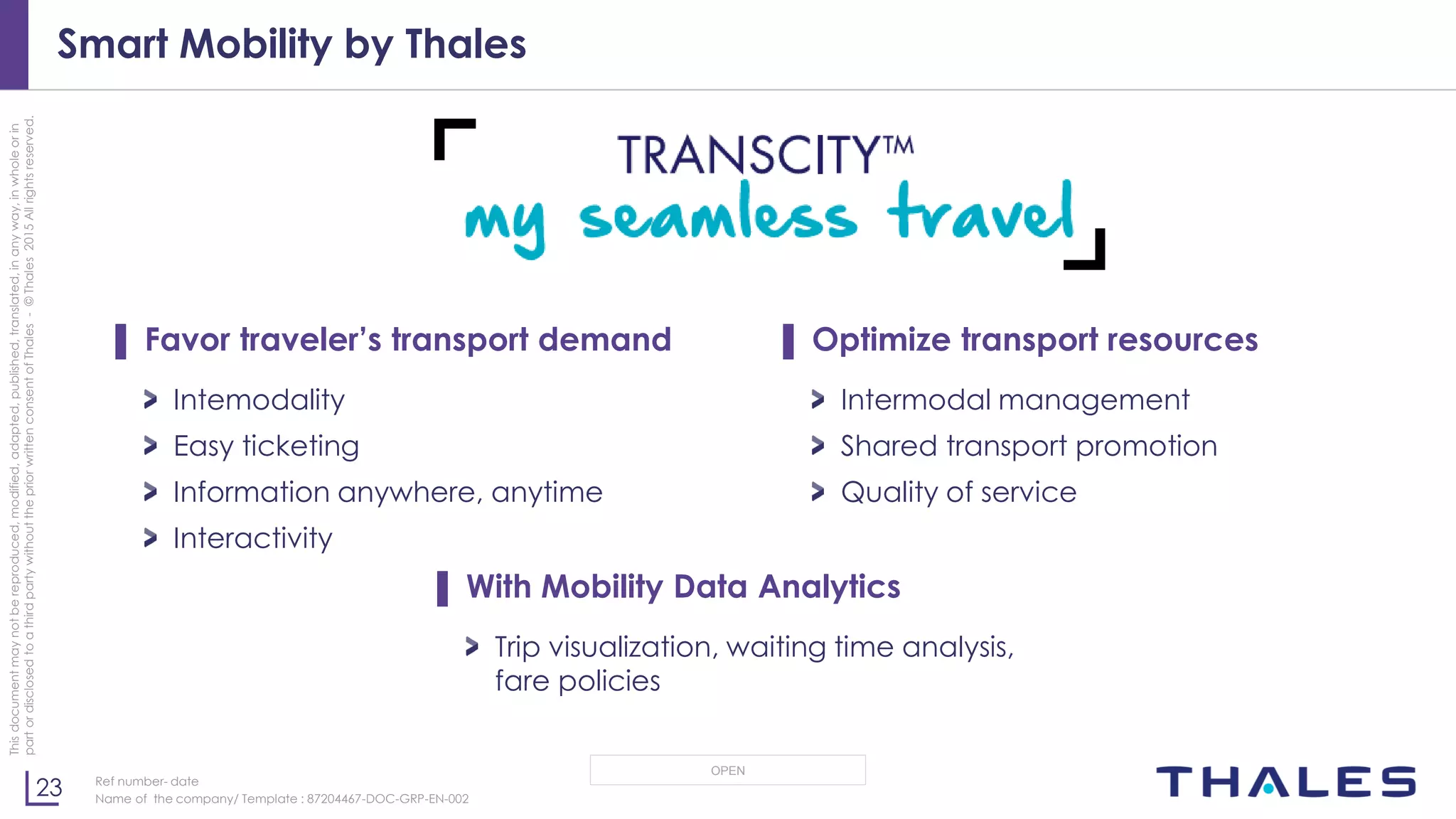 Smart Mobility by Thales

This document may not be reproduced, modified, adapted, published, translated, in any way, in whole or in part or disclosed to a third party without the prior written consent of Thales - © Thales 2015 All rights reserved.

TRANSCITY™
my seamless travel

Favor traveler's transport demand

Intemodality

Easy ticketing

Information anywhere, anytime

Interactivity

Optimize transport resources

Intermodal management

Shared transport promotion

Quality of service

With Mobility Data Analytics

Trip visualization, waiting time analysis, fare policies

23

Ref number- date
Name of the company/ Template : 87204467-DOC-GRP-EN-002

OPEN

THALES